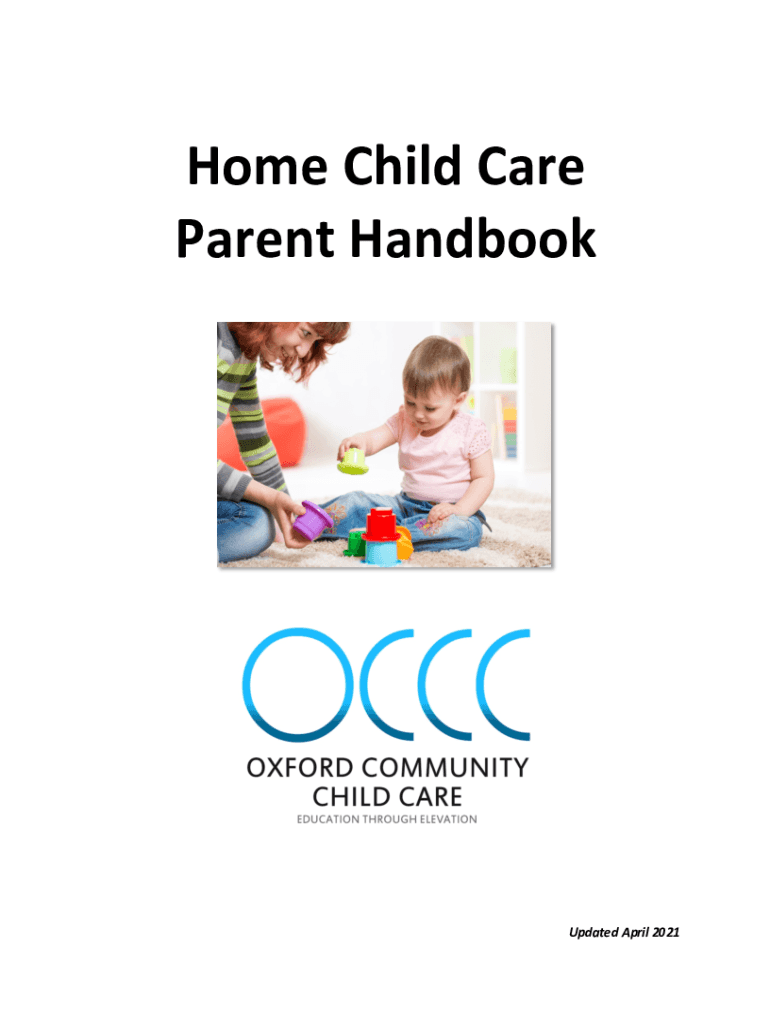 Home Child Care Parent Handbook

OCCC

OXFORD COMMUNITY CHILD CARE

EDUCATION THROUGH ELEVATION

Updated April 2021